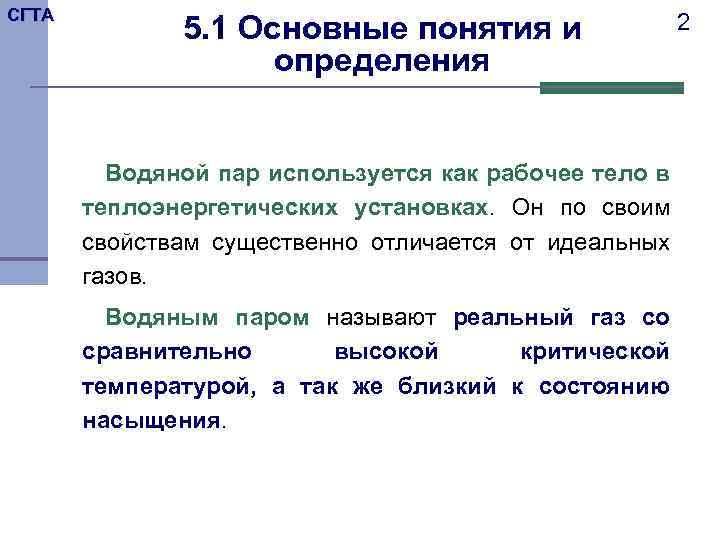 СГТА

5.1 Основные понятия и определения

2

Водяной пар используется как рабочее тело в теплоэнергетических установках. Он по своим свойствам существенно отличается от идеальных газов.

Водяным паром называют реальный газ со сравнительно высокой критической температурой, а так же близкий к состоянию насыщения.